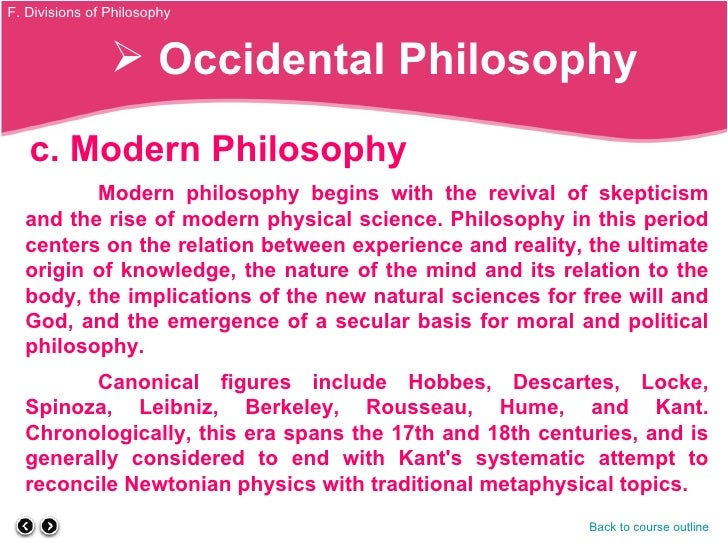 F. Divisions of Philosophy

➢ Occidental Philosophy

c. Modern Philosophy

Modern philosophy begins with the revival of skepticism and the rise of modern physical science. Philosophy in this period centers on the relation between experience and reality, the ultimate origin of knowledge, the nature of the mind and its relation to the body, the implications of the new natural sciences for free will and God, and the emergence of a secular basis for moral and political philosophy.

Canonical figures include Hobbes, Descartes, Locke, Spinoza, Leibniz, Berkeley, Rousseau, Hume, and Kant. Chronologically, this era spans the 17th and 18th centuries, and is generally considered to end with Kant's systematic attempt to reconcile Newtonian physics with traditional metaphysical topics.

Back to course outline